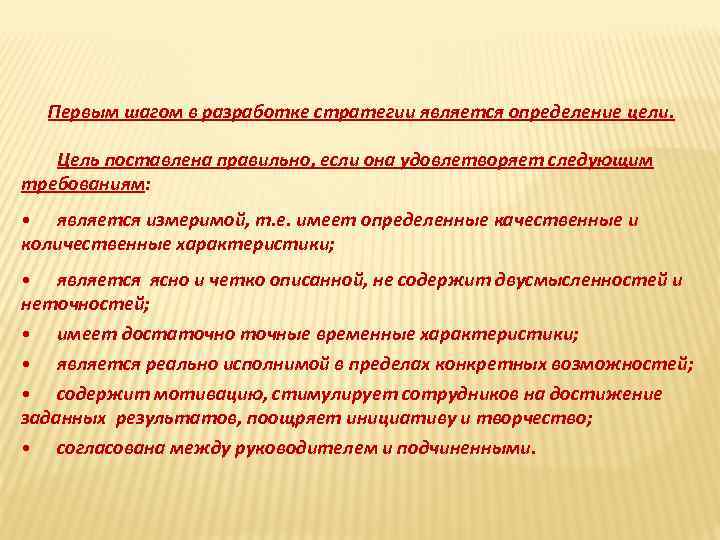 Первым шагом в разработке стратегии является определение цели.

Цель поставлена правильно, если она удовлетворяет следующим требованиям:

• является измеримой, т.е. имеет определенные качественные и количественные характеристики;

• является ясно и четко описанной, не содержит двусмысленностей и неточностей;

• имеет достаточно точные временные характеристики;

• является реально исполнимой в пределах конкретных возможностей;

• содержит мотивацию, стимулирует сотрудников на достижение заданных результатов, поощряет инициативу и творчество;

• согласована между руководителем и подчиненными.